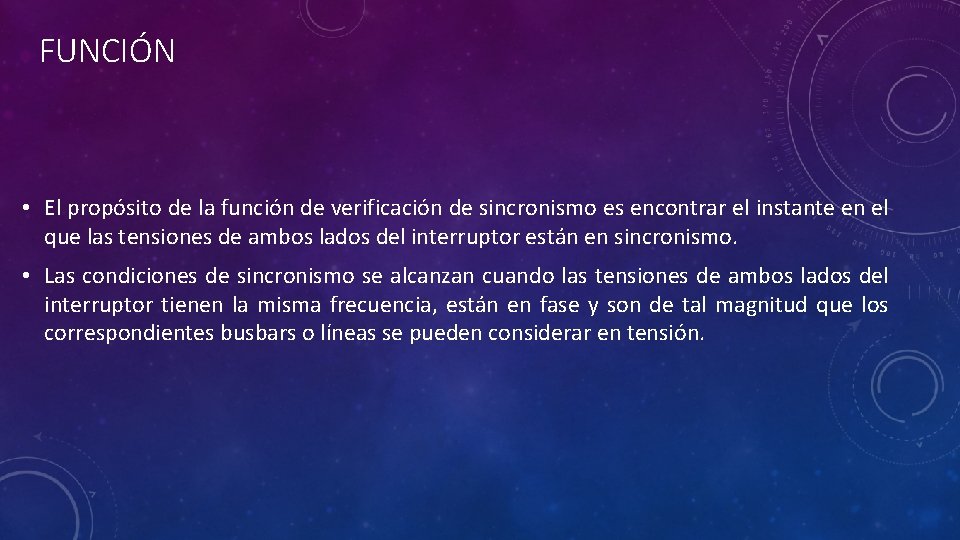 FUNCIÓN

• El propósito de la función de verificación de sincronismo es encontrar el instante en el que las tensiones de ambos lados del interruptor están en sincronismo.

• Las condiciones de sincronismo se alcanzan cuando las tensiones de ambos lados del interruptor tienen la misma frecuencia, están en fase y son de tal magnitud que los correspondientes busbars o líneas se pueden considerar en tensión.